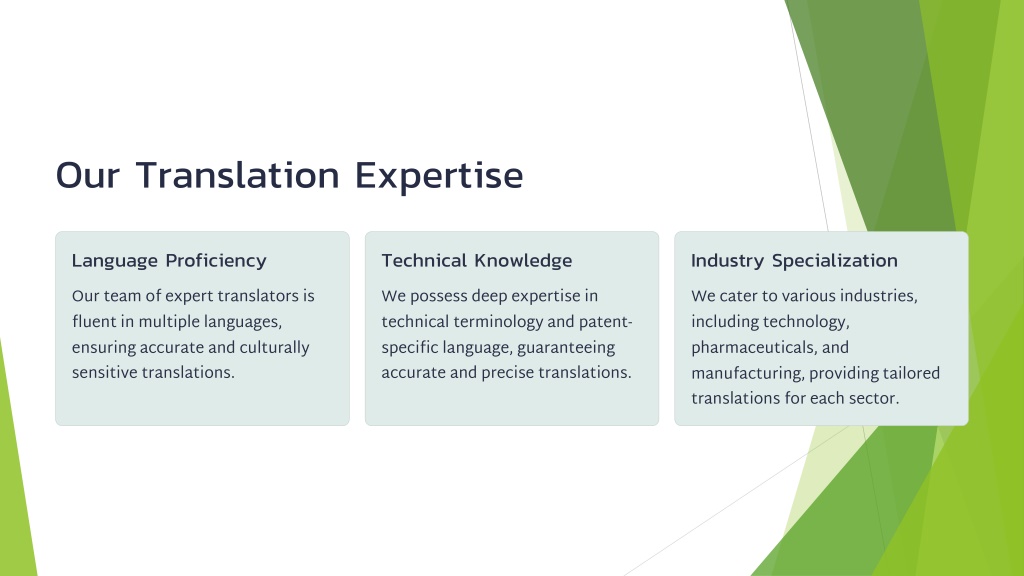 Our Translation Expertise

Language Proficiency

Our team of expert translators is fluent in multiple languages, ensuring accurate and culturally sensitive translations.

Technical Knowledge

We possess deep expertise in technical terminology and patent-specific language, guaranteeing accurate and precise translations.

Industry Specialization

We cater to various industries, including technology, pharmaceuticals, and manufacturing, providing tailored translations for each sector.